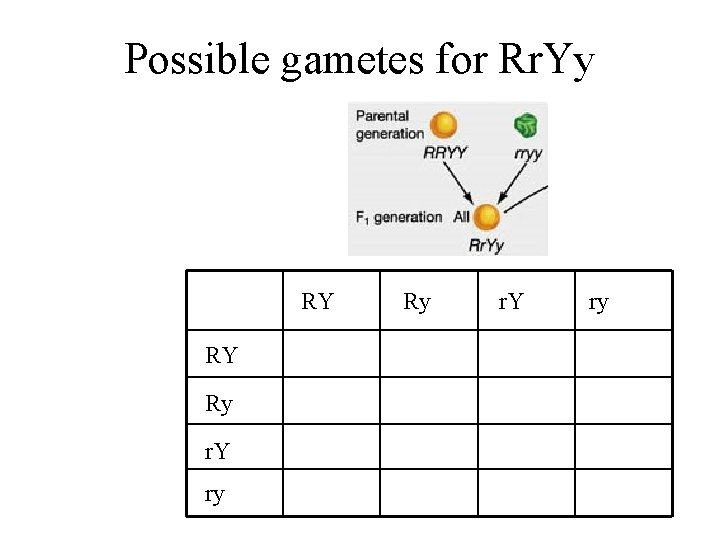 Possible gametes for RrYy

Parental generation
RRYY
rryy
$F_1$ generation All
RrYy

|  | RY | Ry | rY | ry |
|---|---|---|---|---|
| RY |  |  |  |  |
| Ry |  |  |  |  |
| rY |  |  |  |  |
| ry |  |  |  |  |